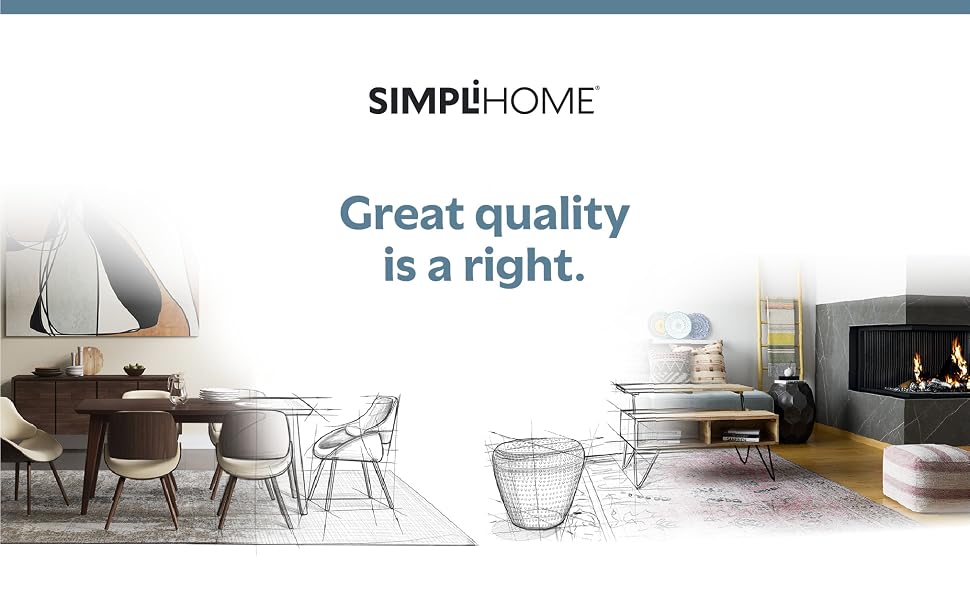 SIMPLIHOME®

Great quality is a right.